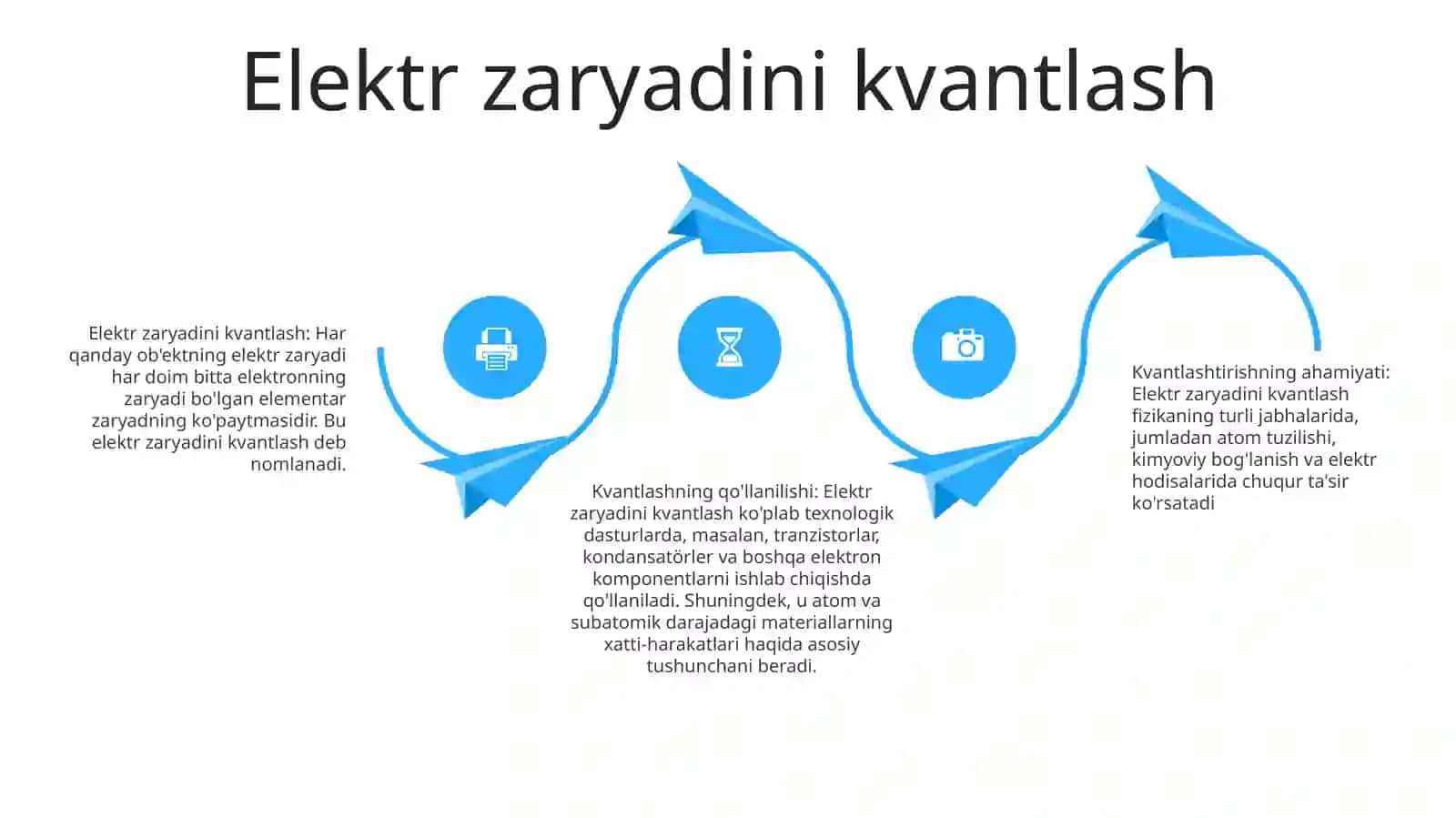 Elektr zaryadini kvantlash

Elektr zaryadini kvantlash: Har qanday ob'ektning elektr zaryadi har doim bitta elektronning zaryadi bo'lgan elementar zaryadning ko'paytmasidir. Bu elektr zaryadini kvantlash deb nomlanadi.

Kvantlashning qo'llanilishi: Elektr zaryadini kvantlash ko'plab texnologik dasturlarda, masalan, tranzistorlar, kondansatörler va boshqa elektron komponentlarni ishlab chiqishda qo'llaniladi. Shuningdek, u atom va subatomik darajadagi materiallarning xatti-harakatlari haqida asosiy tushunchani beradi.

Kvantlashtirishning ahamiyati: Elektr zaryadini kvantlash fizikaning turli jabhalarida, jumladan atom tuzilishi, kimyoviy bog'lanish va elektr hodisalarida chuqur ta'sir ko'rsatadi